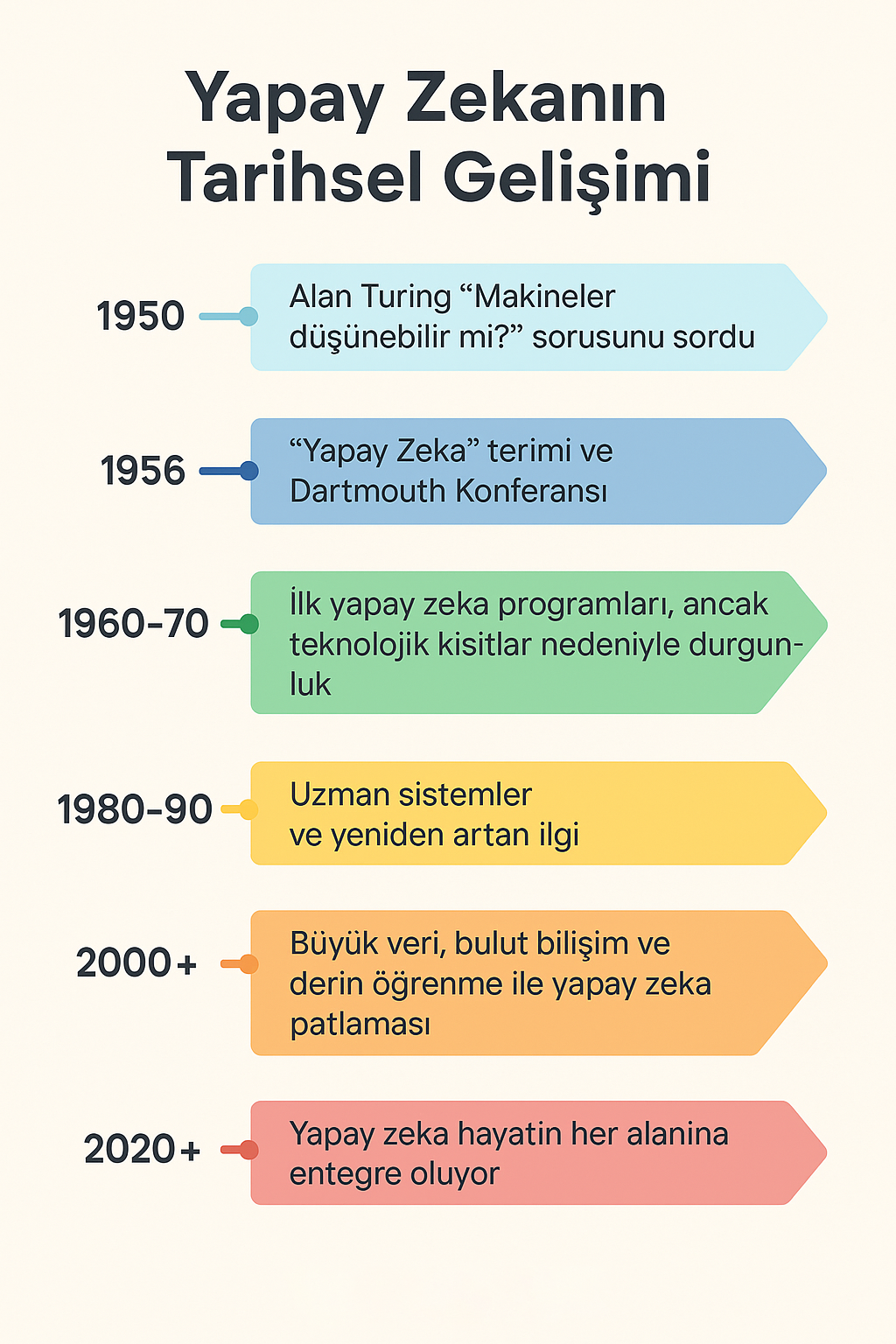 Yapay Zekanın Tarihsel Gelişimi

1950
Alan Turing “Makineler düşünebilir mi?” sorusunu sordu

1956
“Yapay Zeka” terimi ve Dartmouth Konferansı

1960-70
İlk yapay zeka programları, ancak teknolojik kisitlar nedeniyle durgunluk

1980-90
Uzman sistemler ve yeniden artan ilgi

2000+
Büyük veri, bulut bilişim ve derin öğrenme ile yapay zeka patlaması

2020+
Yapay zeka hayatin her alanina entegre oluyor